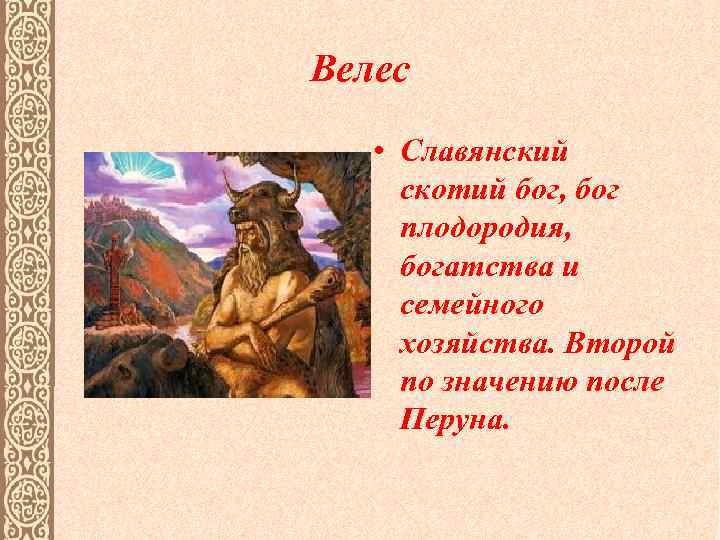 Велес

• Славянский скотий бог, бог плодородия, богатства и семейного хозяйства. Второй по значению после Перуна.